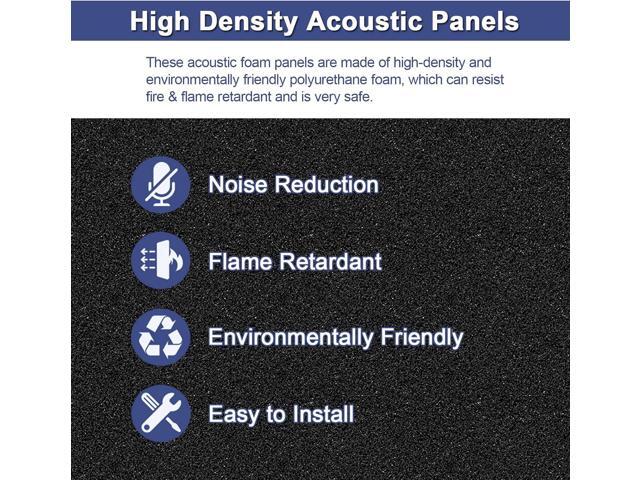 High Density Acoustic Panels

These acoustic foam panels are made of high-density and environmentally friendly polyurethane foam, which can resist fire & flame retardant and is very safe.

Noise Reduction

Flame Retardant

Environmentally Friendly

Easy to Install